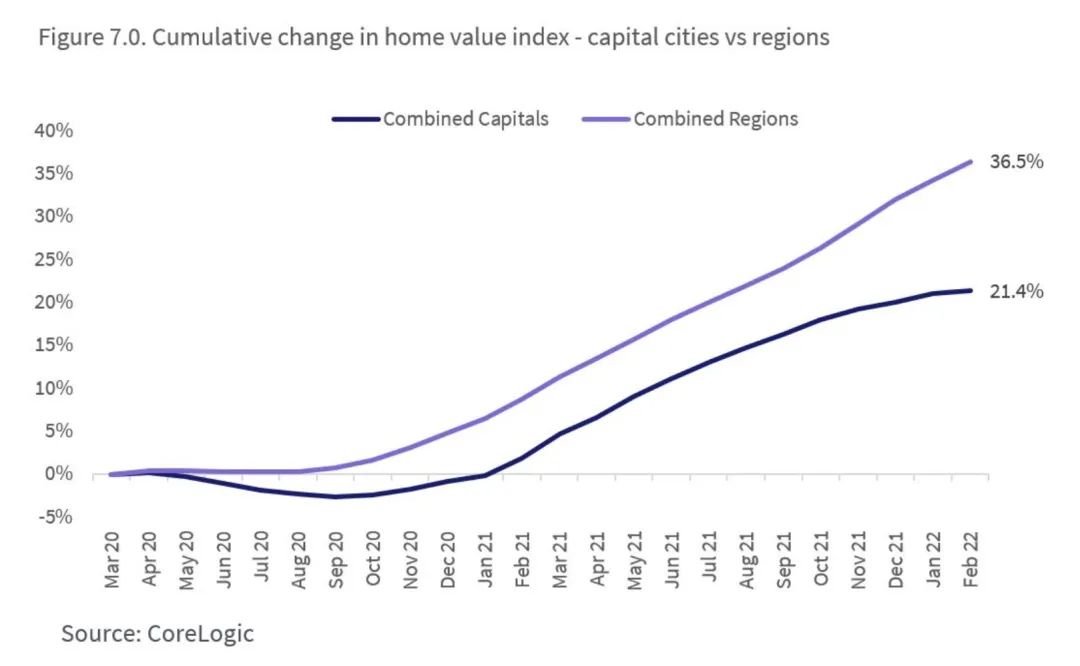 Figure 7.0. Cumulative change in home value index - capital cities vs regions

Combined Capitals
Combined Regions

40%
35%
30%
25%
20%
15%
10%
5%
0%
-5%

36.5%
21.4%

Mar 20
Apr 20
May 20
Jun 20
Jul 20
Aug 20
Sep 20
Oct 20
Nov 20
Dec 20
Jan 21
Feb 21
Mar 21
Apr 21
May 21
Jun 21
Jul 21
Aug 21
Sep 21
Oct 21
Nov 21
Dec 21
Jan 22
Feb 22

Source: CoreLogic